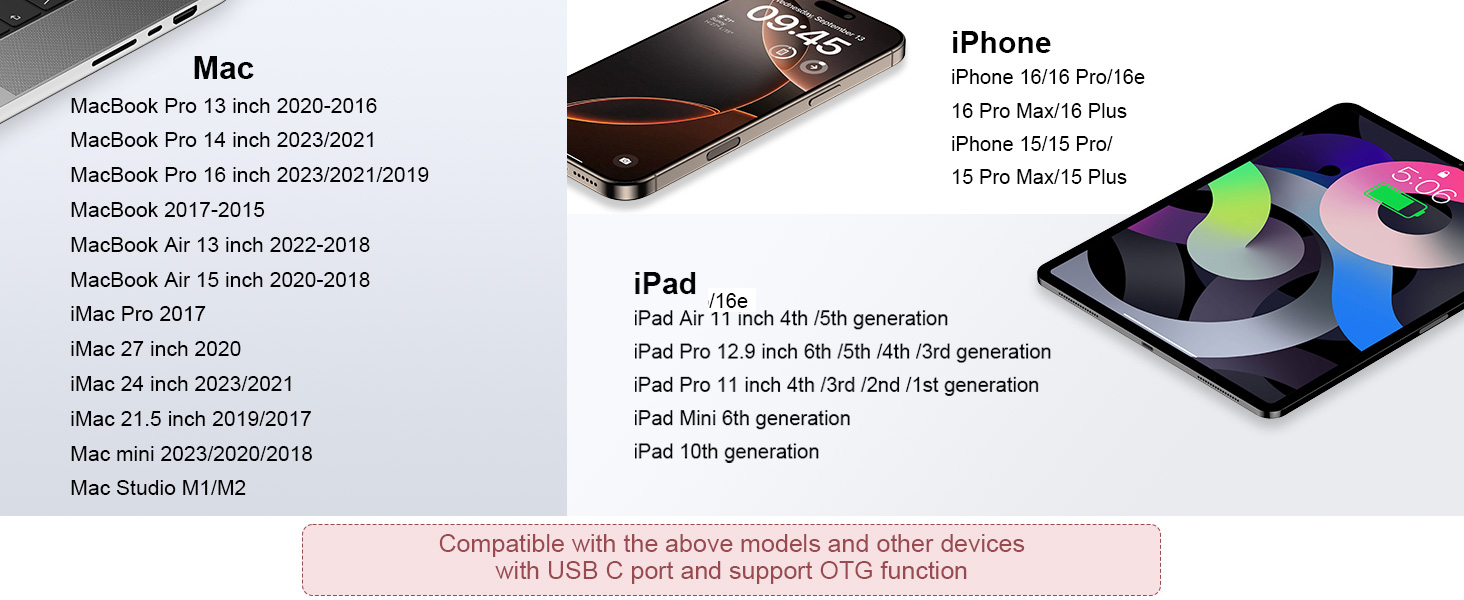 Mac
MacBook Pro 13 inch 2020-2016
MacBook Pro 14 inch 2023/2021
MacBook Pro 16 inch 2023/2021/2019
MacBook 2017-2015
MacBook Air 13 inch 2022-2018
MacBook Air 15 inch 2020-2018
iMac Pro 2017
iMac 27 inch 2020
iMac 24 inch 2023/2021
iMac 21.5 inch 2019/2017
Mac mini 2023/2020/2018
Mac Studio M1/M2

Wednesday, September 13
09:45

iPhone
iPhone 16/16 Pro/16e
16 Pro Max/16 Plus
iPhone 15/15 Pro/
15 Pro Max/15 Plus

5:06

iPad
/16e
iPad Air 11 inch 4th /5th generation
iPad Pro 12.9 inch 6th /5th /4th /3rd generation
iPad Pro 11 inch 4th /3rd /2nd /1st generation
iPad Mini 6th generation
iPad 10th generation

Compatible with the above models and other devices with USB C port and support OTG function